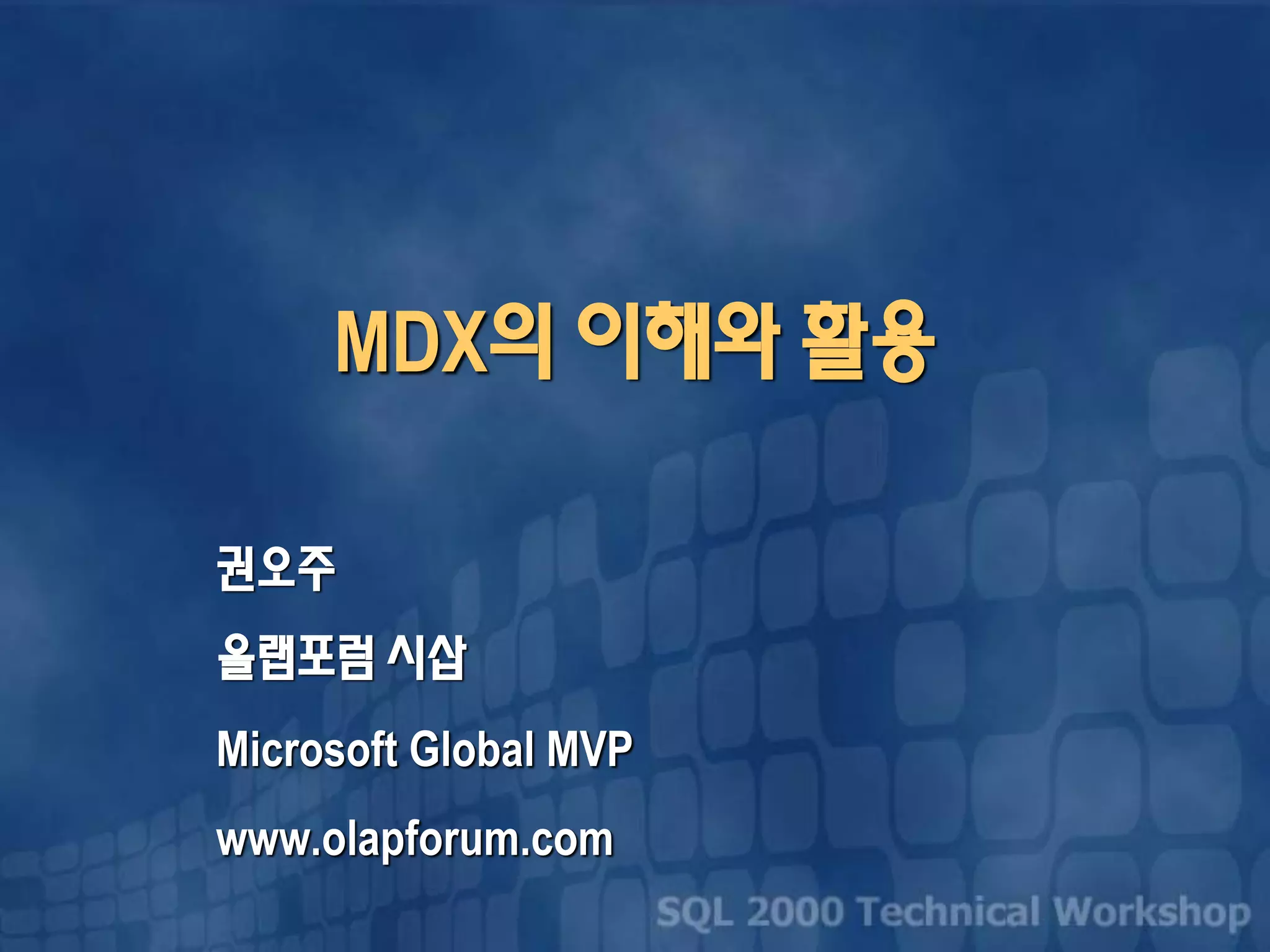 MDX의 이해와 활용

권오주

올랩포럼 시삽

Microsoft Global MVP

www.olapforum.com

SQL 2000 Technical Workshop